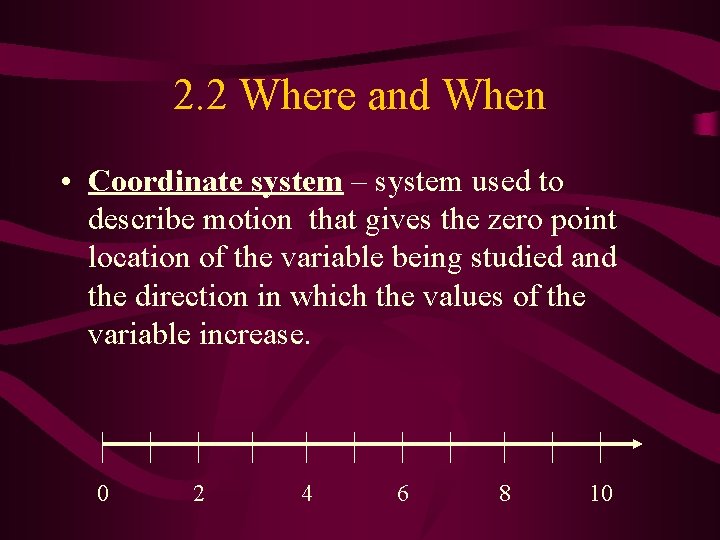 2.2 Where and When

• Coordinate system – system used to describe motion that gives the zero point location of the variable being studied and the direction in which the values of the variable increase.

0 2 4 6 8 10